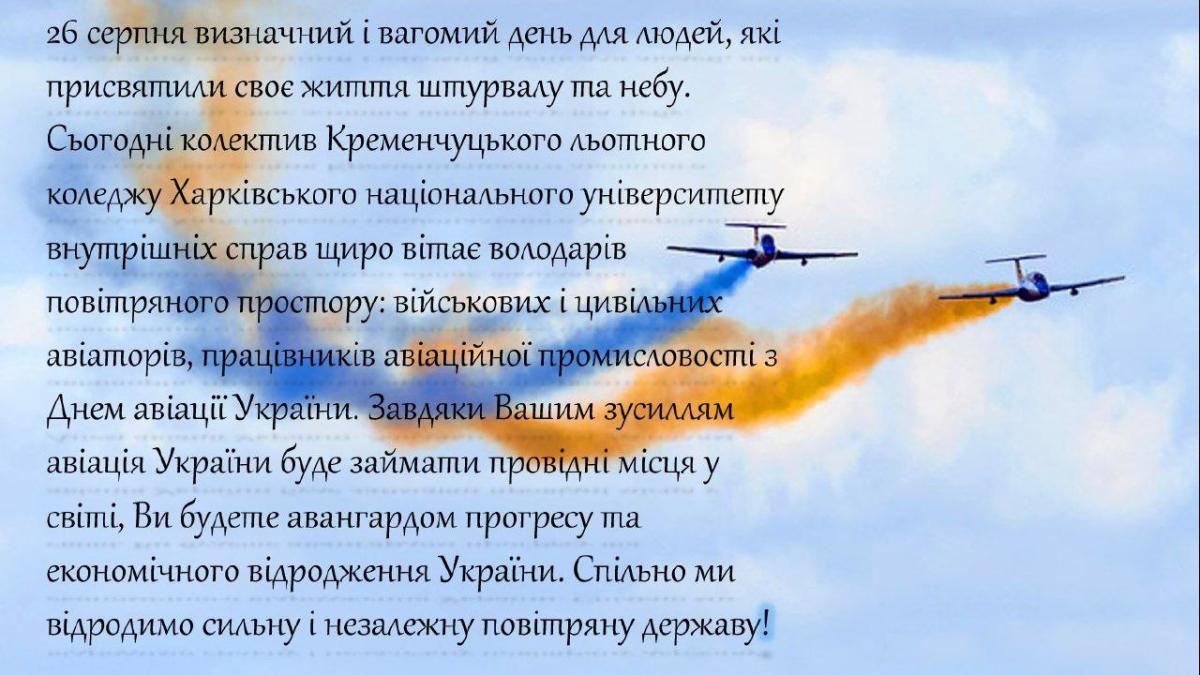 26 серпня визначний і вагомий день для людей, які присвятили своє життя штурвалу та небу. Сьогодні колектив Кременчуцького льотного коледжу Харківського національного університету внутрішніх справ щиро вітає володарів повітряного простору: військових і цивільних авіаторів, працівників авіаційної промисловості з Днем авіації України. Завдяки Вашим зусиллям авіація України буде займати провідні місця у світі, Ви будете авангардом прогресу та економічного відродження України. Спільно ми відродимо сильну і незалежну повітряну державу!